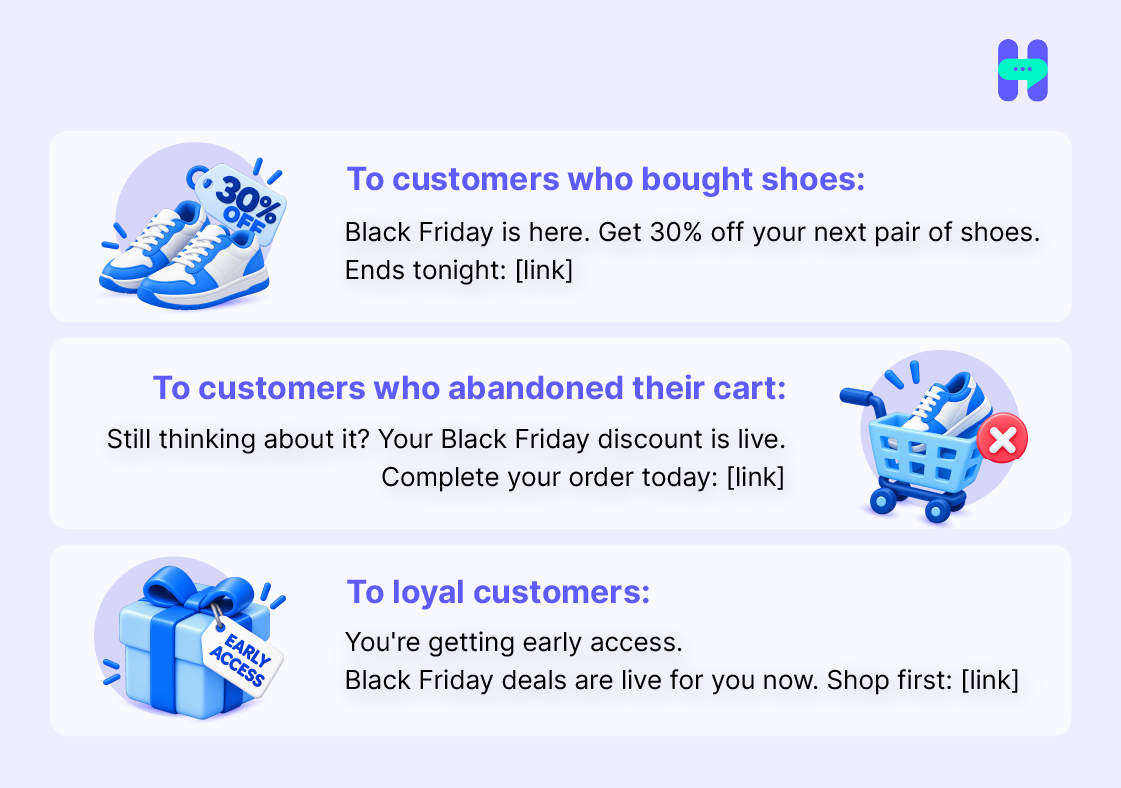 30% OFF

To customers who bought shoes:

Black Friday is here. Get 30% off your next pair of shoes. Ends tonight: [link]

To customers who abandoned their cart:

Still thinking about it? Your Black Friday discount is live. Complete your order today: [link]

EARLY ACCESS

To loyal customers:

You're getting early access.
Black Friday deals are live for you now. Shop first: [link]